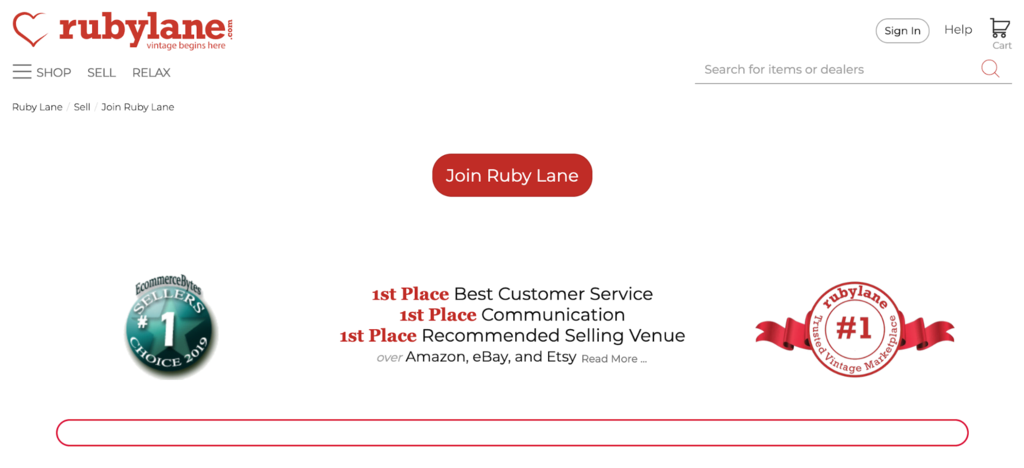 rubylane.com
vintage begins here

Sign In Help Cart

SHOP SELL RELAX

Search for items or dealers

Ruby Lane / Sell / Join Ruby Lane

Join Ruby Lane

EcommerceBytes SELLERS #1 CHOICE 2019

1st Place Best Customer Service
1st Place Communication
1st Place Recommended Selling Venue
over Amazon, eBay, and Etsy Read More ...

rubylane #1 Trusted Vintage Marketplace